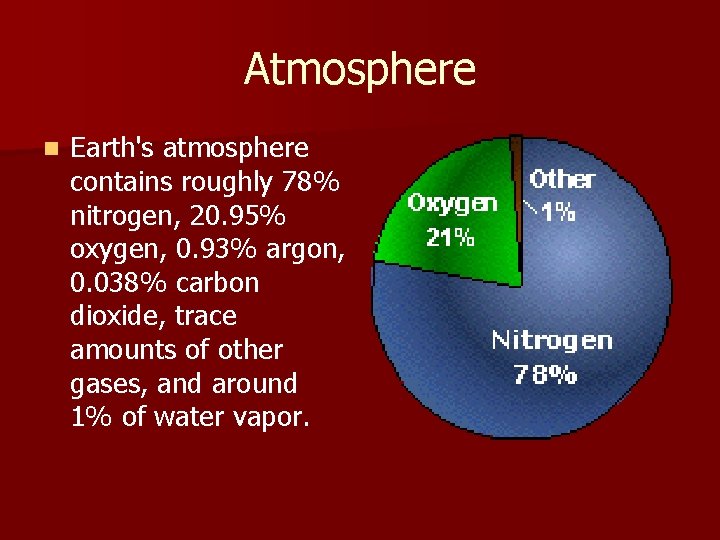 Atmosphere

Earth's atmosphere contains roughly 78% nitrogen, 20.95% oxygen, 0.93% argon, 0.038% carbon dioxide, trace amounts of other gases, and around 1% of water vapor.

Oxygen 21%

Other 1%

Nitrogen 78%